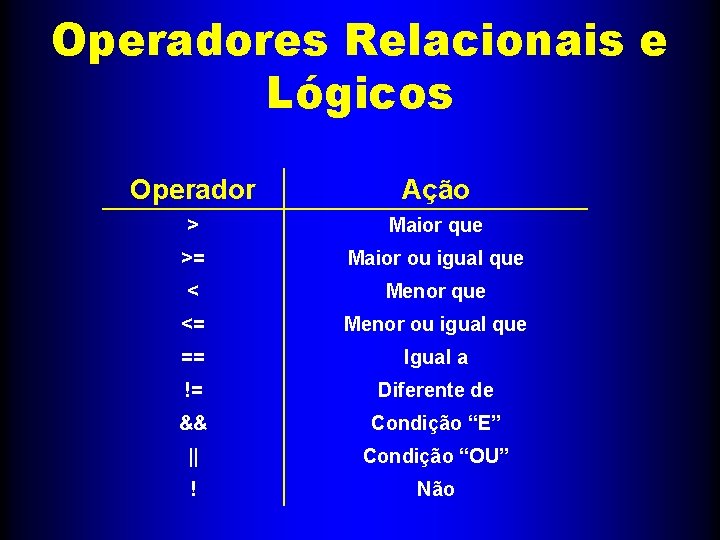 Operadores Relacionais e Lógicos

| Operador | Ação |
|---|---|
| > | Maior que |
| >= | Maior ou igual que |
| < | Menor que |
| <= | Menor ou igual que |
| == | Igual a |
| != | Diferente de |
| && | Condição “E” |
| \|\| | Condição “OU” |
| ! | Não |